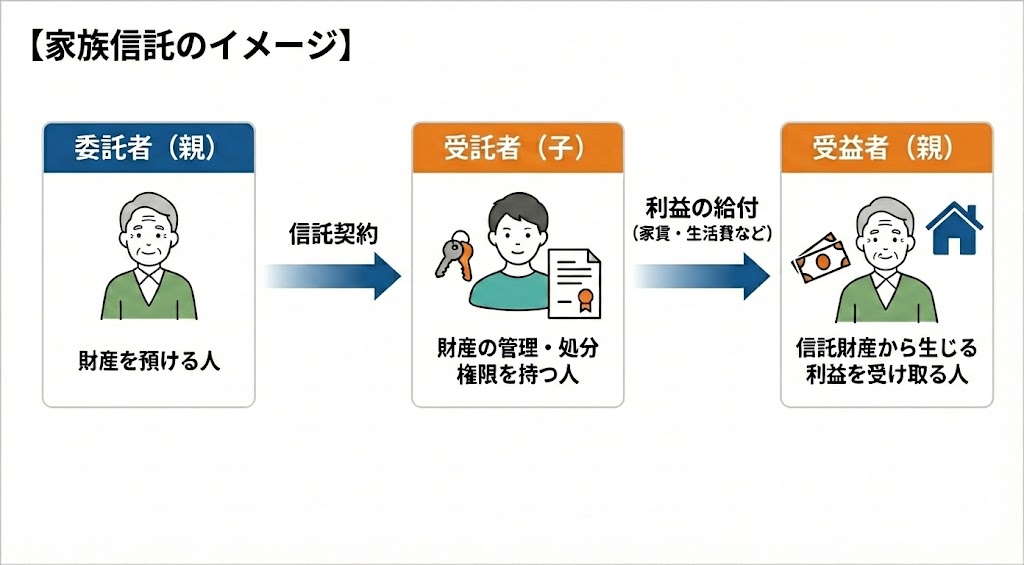 【家族信託のイメージ】

委託者（親）

財産を預ける人

信託契約

受託者（子）

財産の管理・処分権限を持つ人

利益の給付
（家賃・生活費など）

受益者（親）

信託財産から生じる利益を受け取る人